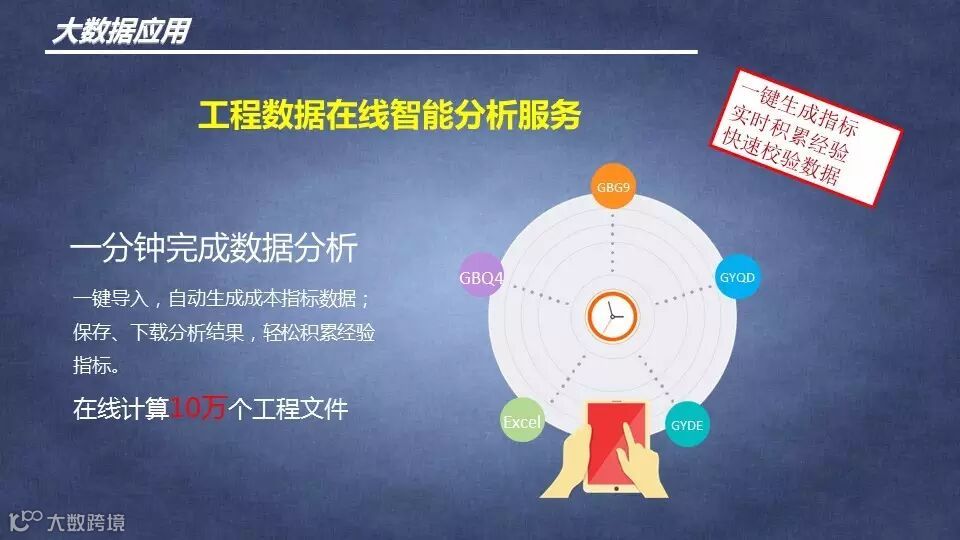 大数据应用

工程数据在线智能分析服务

一键生成指标
实时积累经验
快速校验数据

一分钟完成数据分析

一键导入，自动生成成本指标数据；保存、下载分析结果，轻松积累经验指标。

在线计算10万个工程文件

GBG9

GBQ4

GYQD

Excel

GYDE

大数跨境